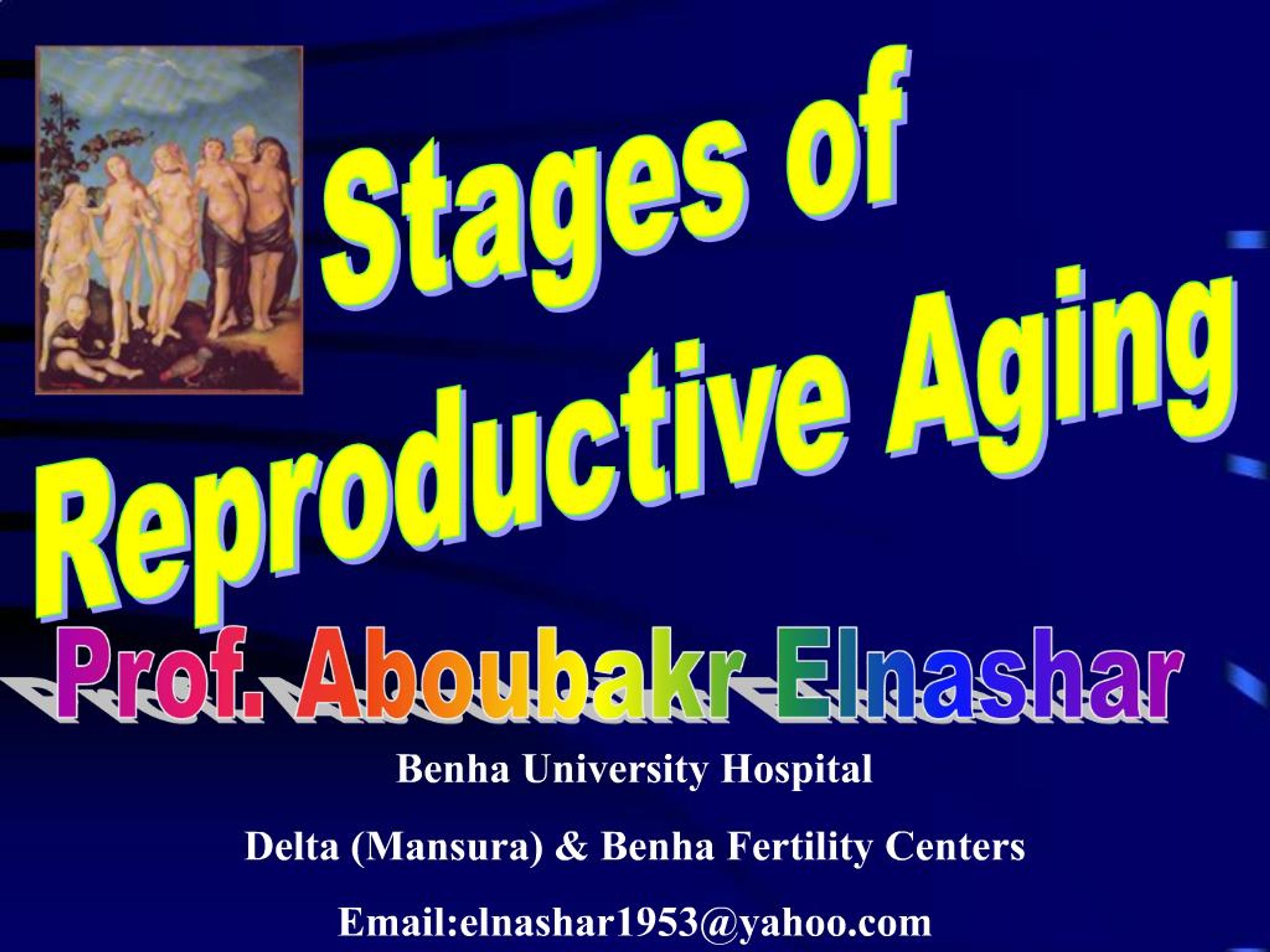 Stages of
Reproductive Aging

Prof. Aboubakr Elnashar

Benha University Hospital

Delta (Mansura) & Benha Fertility Centers

Email:elnashar1953@yahoo.com